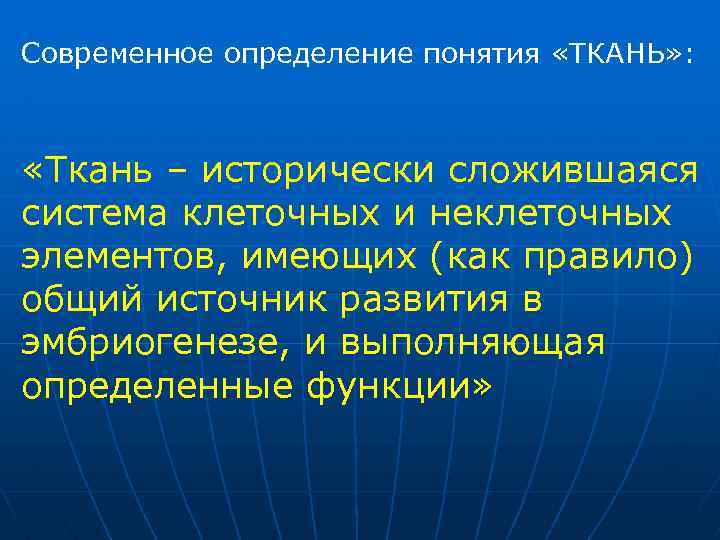 Современное определение понятия «ТКАНЬ»:

«Ткань – исторически сложившаяся система клеточных и неклеточных элементов, имеющих (как правило) общий источник развития в эмбриогенезе, и выполняющая определенные функции»